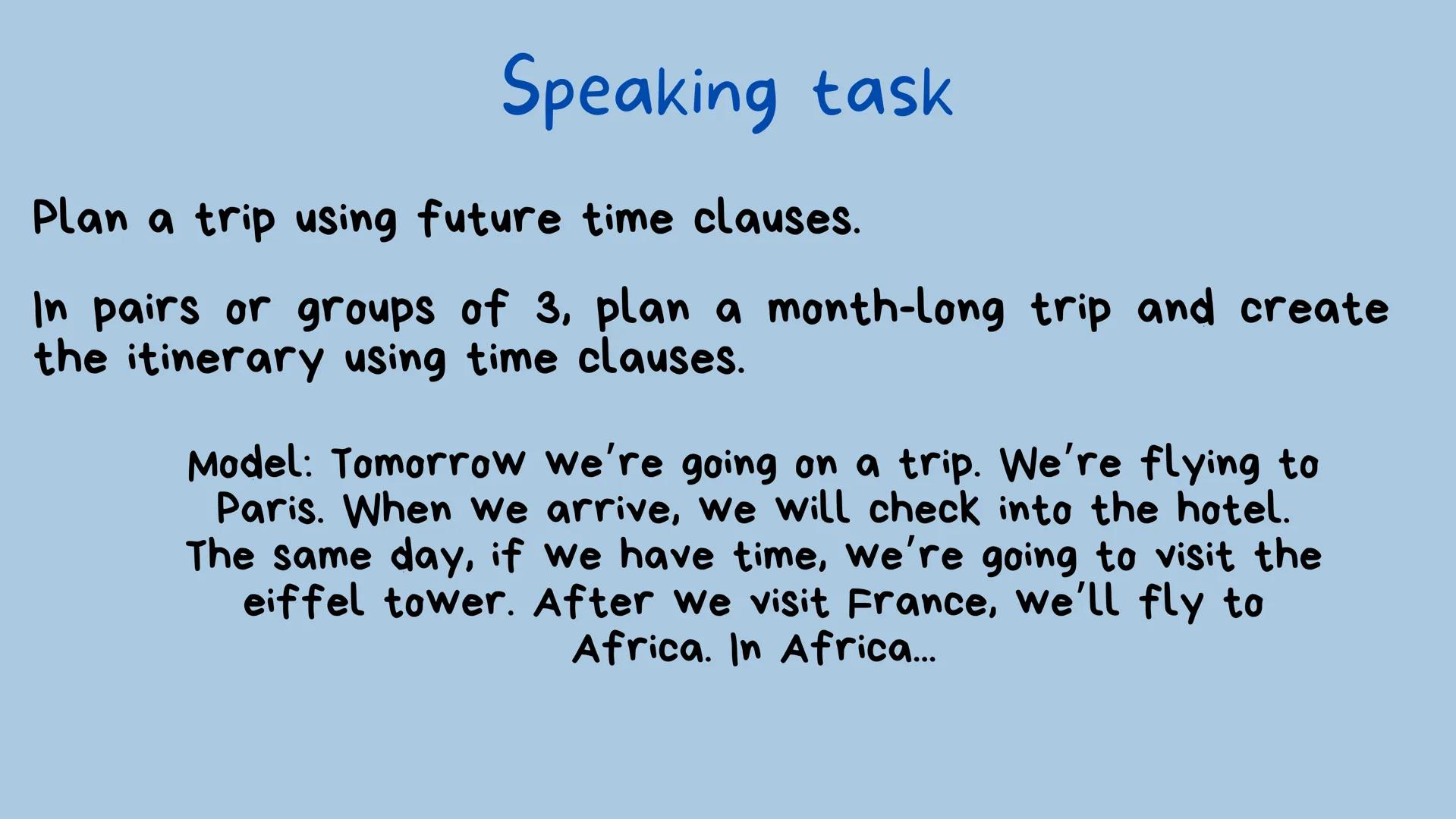 Speaking task

Plan a trip using future time clauses.

In pairs or groups of 3, plan a month-long trip and create the itinerary using time clauses.

Model: Tomorrow we're going on a trip. We're flying to Paris. When we arrive, we will check into the hotel. The same day, if we have time, we're going to visit the eiffel tower. After we visit France, we'll fly to Africa. In Africa...